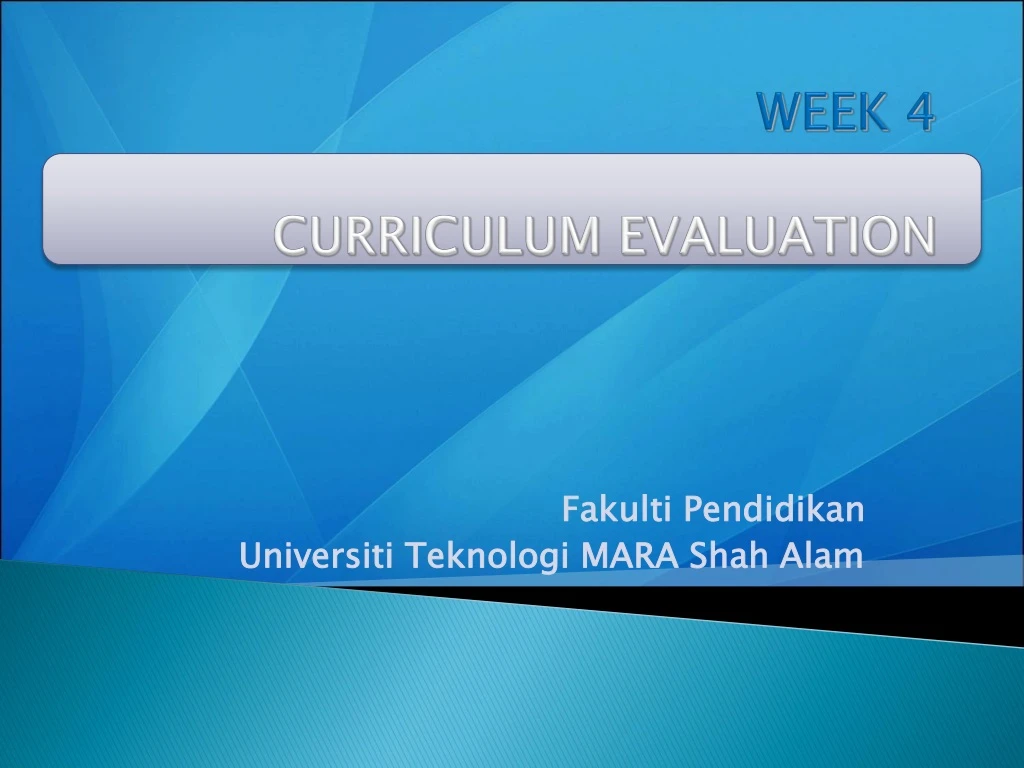 WEEK 4

CURRICULUM EVALUATION

Fakulti Pendidikan
Universiti Teknologi MARA Shah Alam